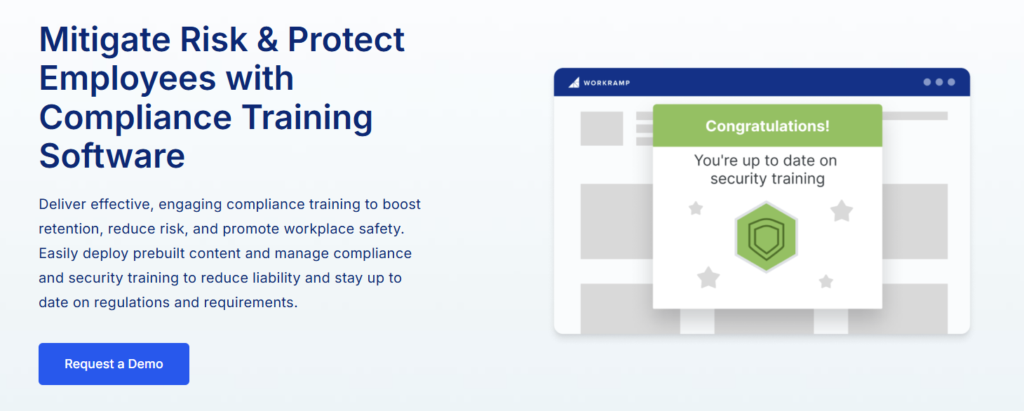 Mitigate Risk & Protect Employees with Compliance Training Software

Deliver effective, engaging compliance training to boost retention, reduce risk, and promote workplace safety. Easily deploy prebuilt content and manage compliance and security training to reduce liability and stay up to date on regulations and requirements.

Request a Demo

WORKRAMP

Congratulations!

You're up to date on security training